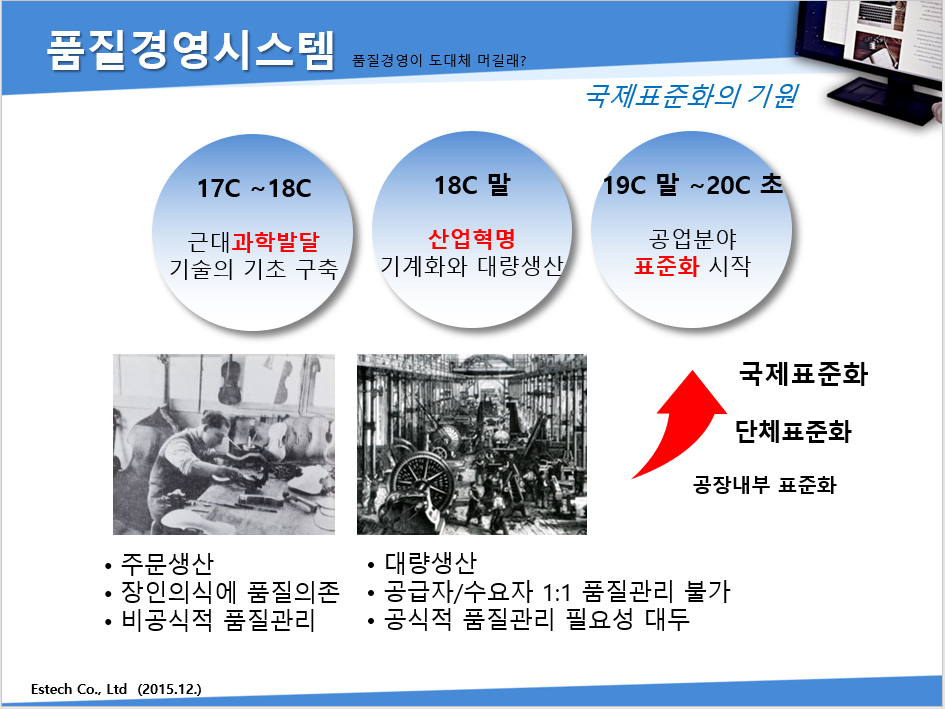 품질경영시스템 품질경영이 도대체 머길래?

국제표준화의 기원

17C ~18C
근대과학발달
기술의 기초 구축

18C 말
산업혁명
기계화와 대량생산

19C 말 ~20C 초
공업분야
표준화 시작

국제표준화
단체표준화
공장내부 표준화

• 주문생산
• 장인의식에 품질의존
• 비공식적 품질관리

• 대량생산
• 공급자/수요자 1:1 품질관리 불가
• 공식적 품질관리 필요성 대두

Estech Co., Ltd (2015.12.)